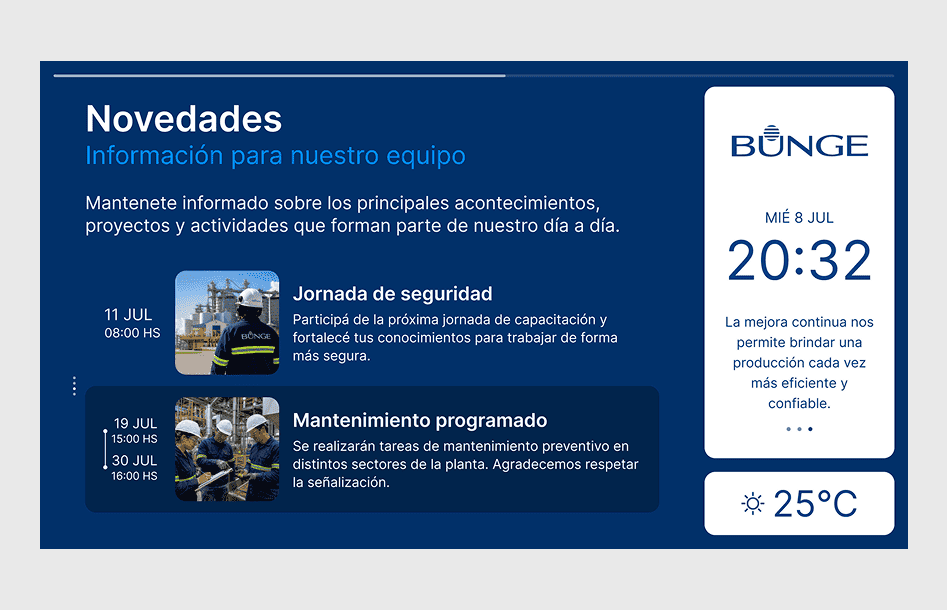 Novedades
Información para nuestro equipo

Mantenete informado sobre los principales acontecimientos, proyectos y actividades que forman parte de nuestro día a día.

11 JUL
08:00 HS

BUNGE

Jornada de seguridad
Participá de la próxima jornada de capacitación y fortalecé tus conocimientos para trabajar de forma más segura.

19 JUL
15:00 HS
30 JUL
16:00 HS

Mantenimiento programado
Se realizarán tareas de mantenimiento preventivo en distintos sectores de la planta. Agradecemos respetar la señalización.

BUNGE

MIÉ 8 JUL
20:32

La mejora continua nos permite brindar una producción cada vez más eficiente y confiable.

25°C